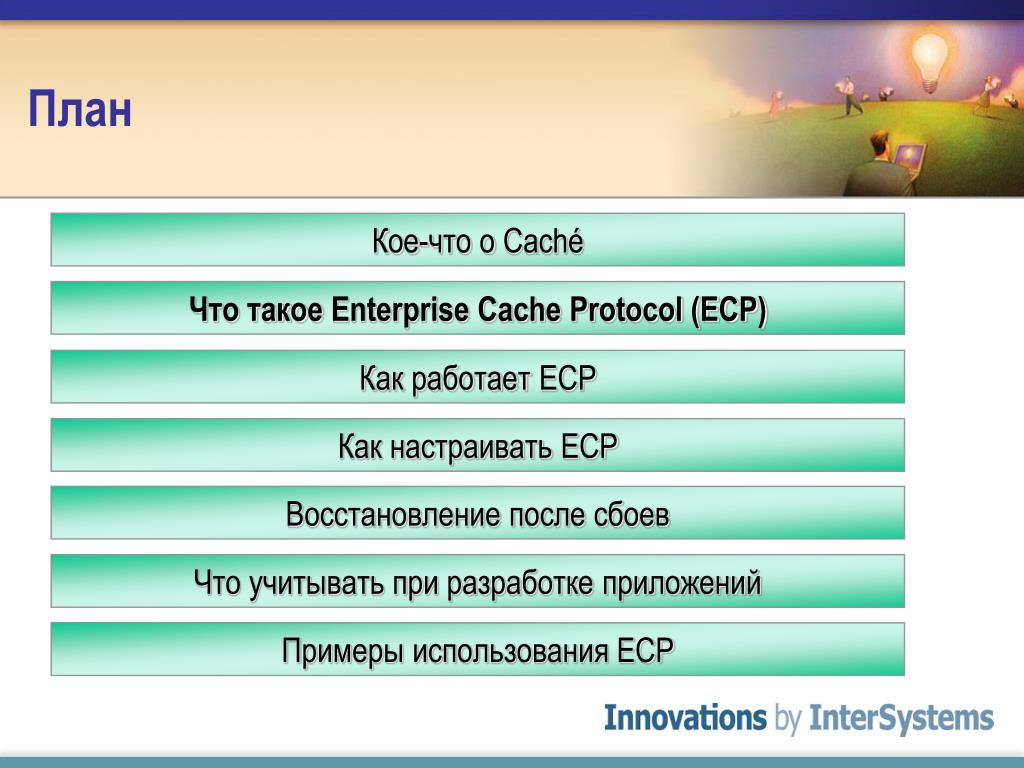 План

Кое-что о Caché

Что такое Enterprise Cache Protocol (ECP)

Как работает ECP

Как настраивать ECP

Восстановление после сбоев

Что учитывать при разработке приложений

Примеры использования ECP

Innovations by InterSystems